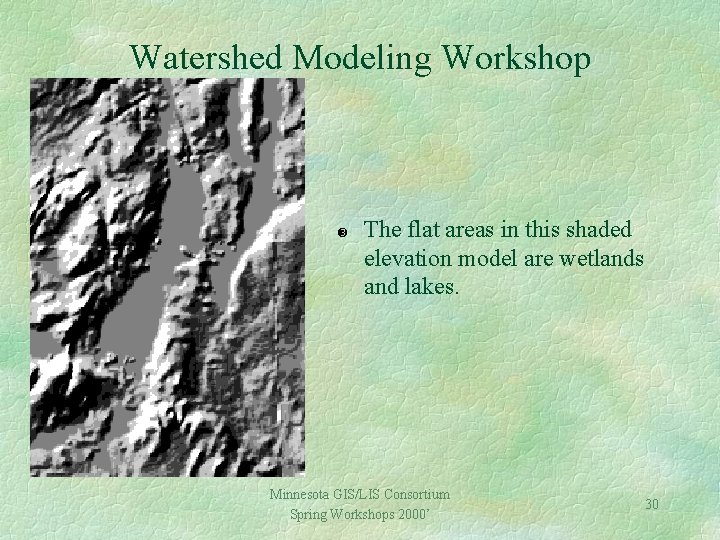 Watershed Modeling Workshop

The flat areas in this shaded elevation model are wetlands and lakes.

Minnesota GIS/LIS Consortium
Spring Workshops 2000'

30